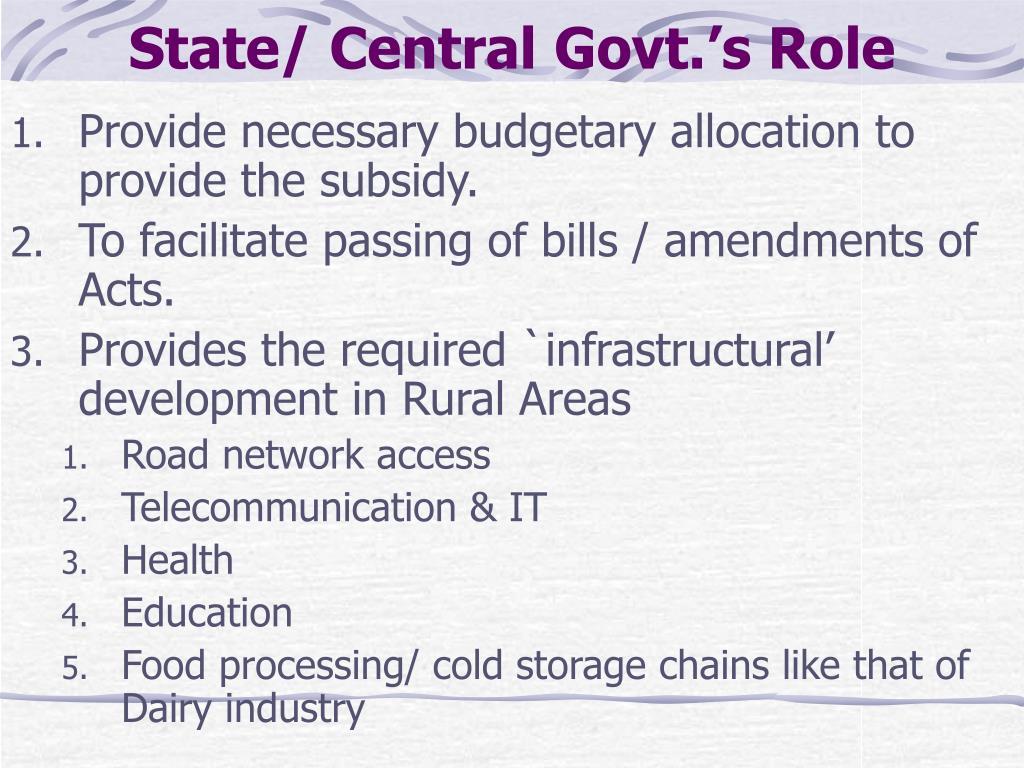 State/ Central Govt.’s Role

1. Provide necessary budgetary allocation to provide the subsidy.
2. To facilitate passing of bills / amendments of Acts.
3. Provides the required `infrastructural’ development in Rural Areas
   1. Road network access
   2. Telecommunication & IT
   3. Health
   4. Education
   5. Food processing/ cold storage chains like that of Dairy industry